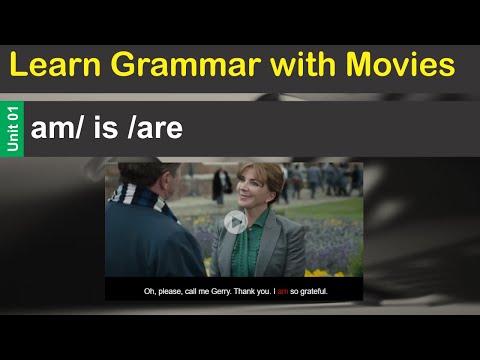 Learn Grammar with Movies

Unit 01

am/ is /are

Oh, please, call me Gerry. Thank you. I am so grateful.